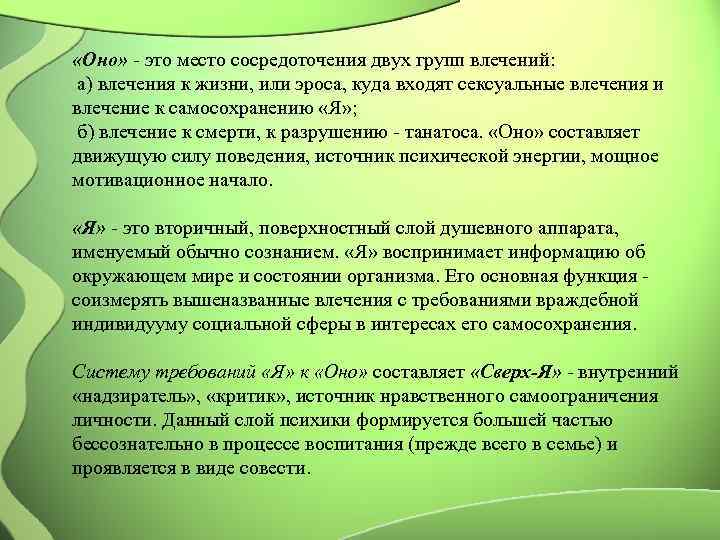 «Оно» - это место сосредоточения двух групп влечений:
а) влечения к жизни, или эроса, куда входят сексуальные влечения и влечение к самосохранению «Я»;
б) влечение к смерти, к разрушению - танатоса. «Оно» составляет движущую силу поведения, источник психической энергии, мощное мотивационное начало.

«Я» - это вторичный, поверхностный слой душевного аппарата, именуемый обычно сознанием. «Я» воспринимает информацию об окружающем мире и состоянии организма. Его основная функция - соизмерять вышеназванные влечения с требованиями враждебной индивидууму социальной сферы в интересах его самосохранения.

Систему требований «Я» к «Оно» составляет «Сверх-Я» - внутренний «надзиратель», «критик», источник нравственного самоограничения личности. Данный слой психики формируется большей частью бессознательно в процессе воспитания (прежде всего в семье) и проявляется в виде совести.